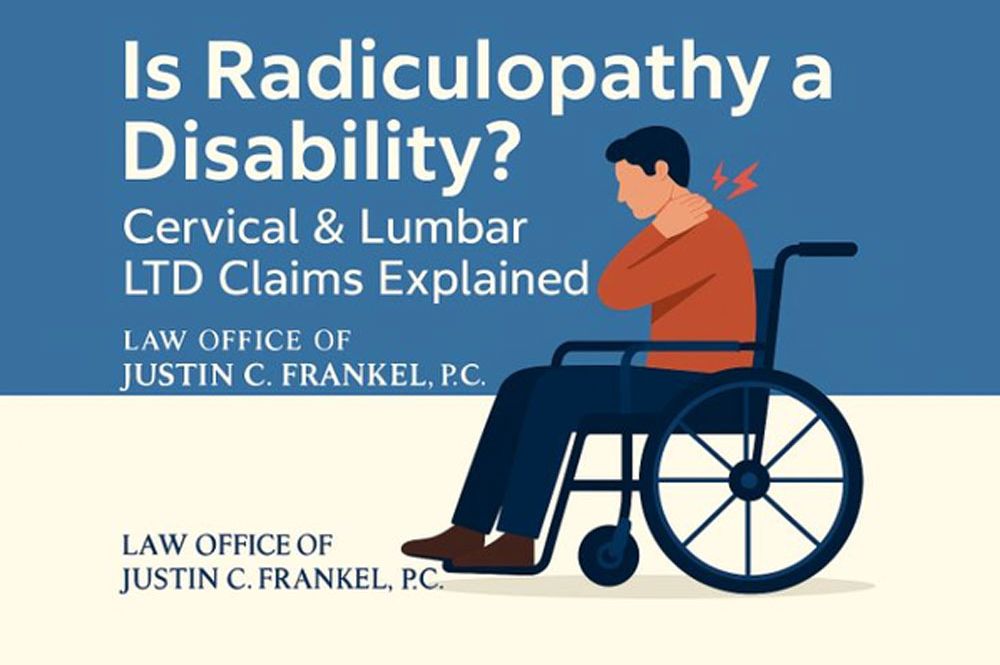 Is Radiculopathy a Disability?

Cervical & Lumbar LTD Claims Explained

LAW OFFICE OF
JUSTIN C. FRANKEL, P.C.

LAW OFFICE OF
JUSTIN C. FRANKEL, P.C.